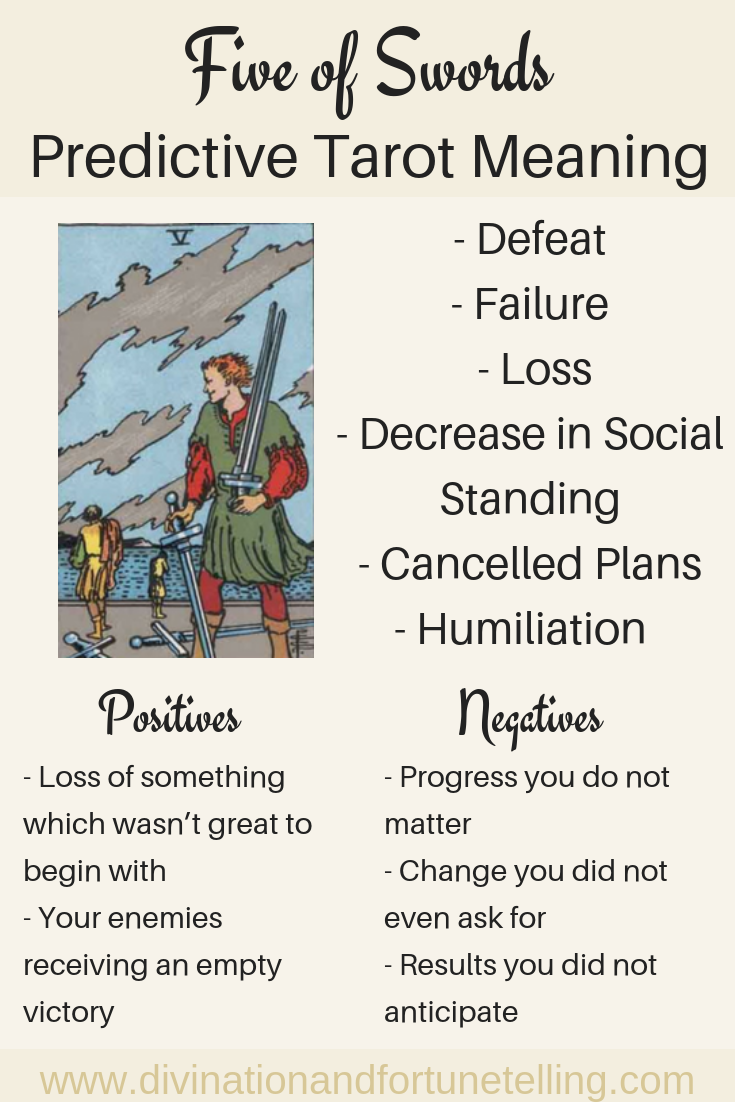 Five of Swords
Predictive Tarot Meaning

V

- Defeat
- Failure
- Loss
- Decrease in Social Standing
- Cancelled Plans
- Humiliation

Positives

- Loss of something which wasn't great to begin with
- Your enemies receiving an empty victory

Negatives

- Progress you do not matter
- Change you did not even ask for
- Results you did not anticipate

www.divinationandfortunetelling.com